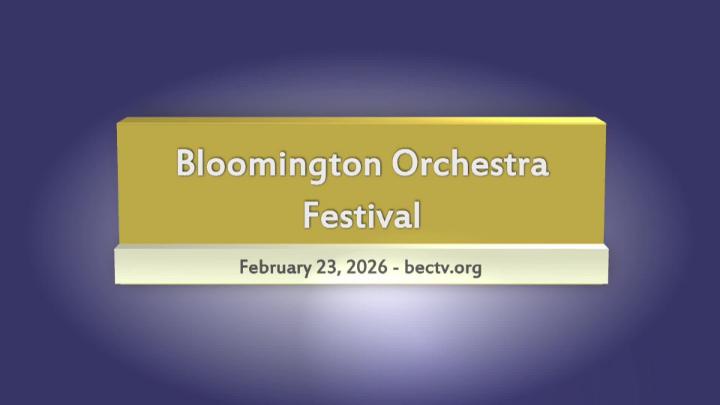 Bloomington Orchestra Festival

February 23, 2026 - bectv.org